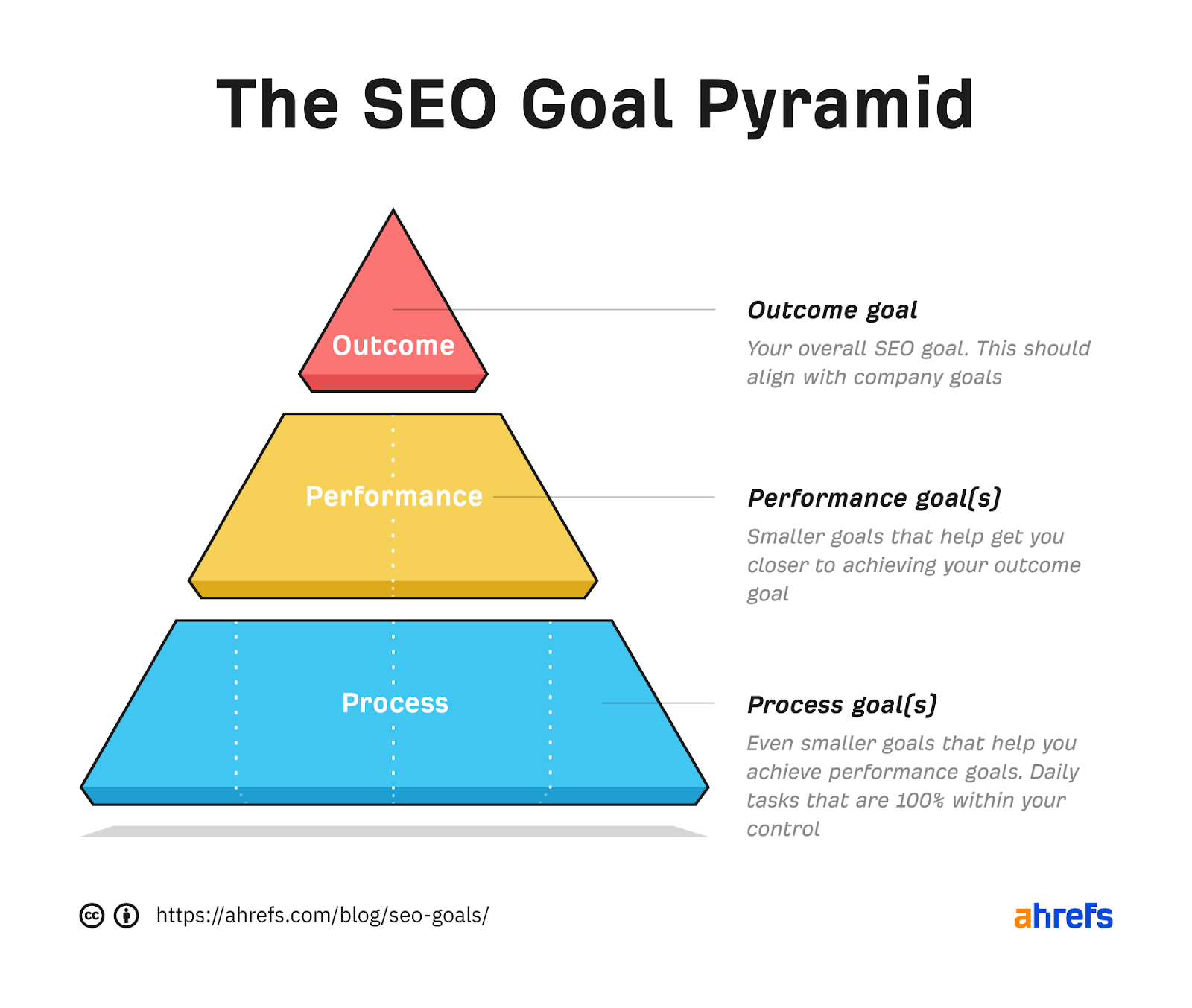 The SEO Goal Pyramid

Outcome

Performance

Process

Outcome goal

Your overall SEO goal. This should align with company goals

Performance goal(s)

Smaller goals that help get you closer to achieving your outcome goal

Process goal(s)

Even smaller goals that help you achieve performance goals. Daily tasks that are 100% within your control

https://ahrefs.com/blog/seo-goals/

ahrefs